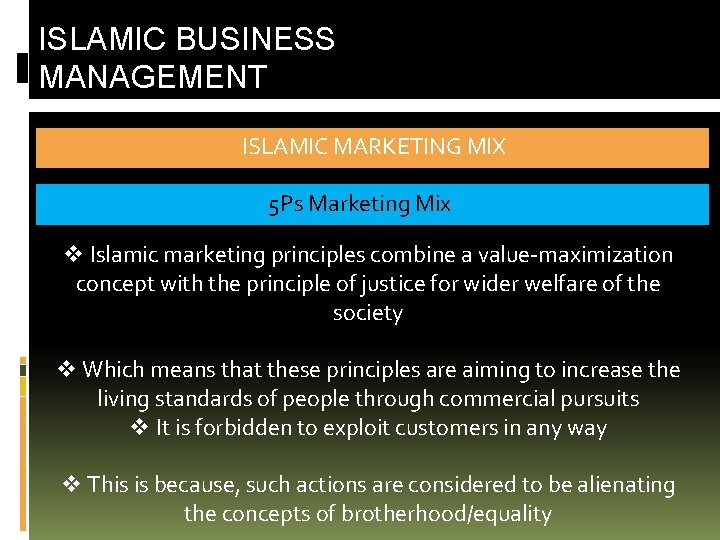 ISLAMIC BUSINESS MANAGEMENT

ISLAMIC MARKETING MIX

5Ps Marketing Mix

❖ Islamic marketing principles combine a value-maximization concept with the principle of justice for wider welfare of the society

❖ Which means that these principles are aiming to increase the living standards of people through commercial pursuits
❖ It is forbidden to exploit customers in any way

❖ This is because, such actions are considered to be alienating the concepts of brotherhood/equality